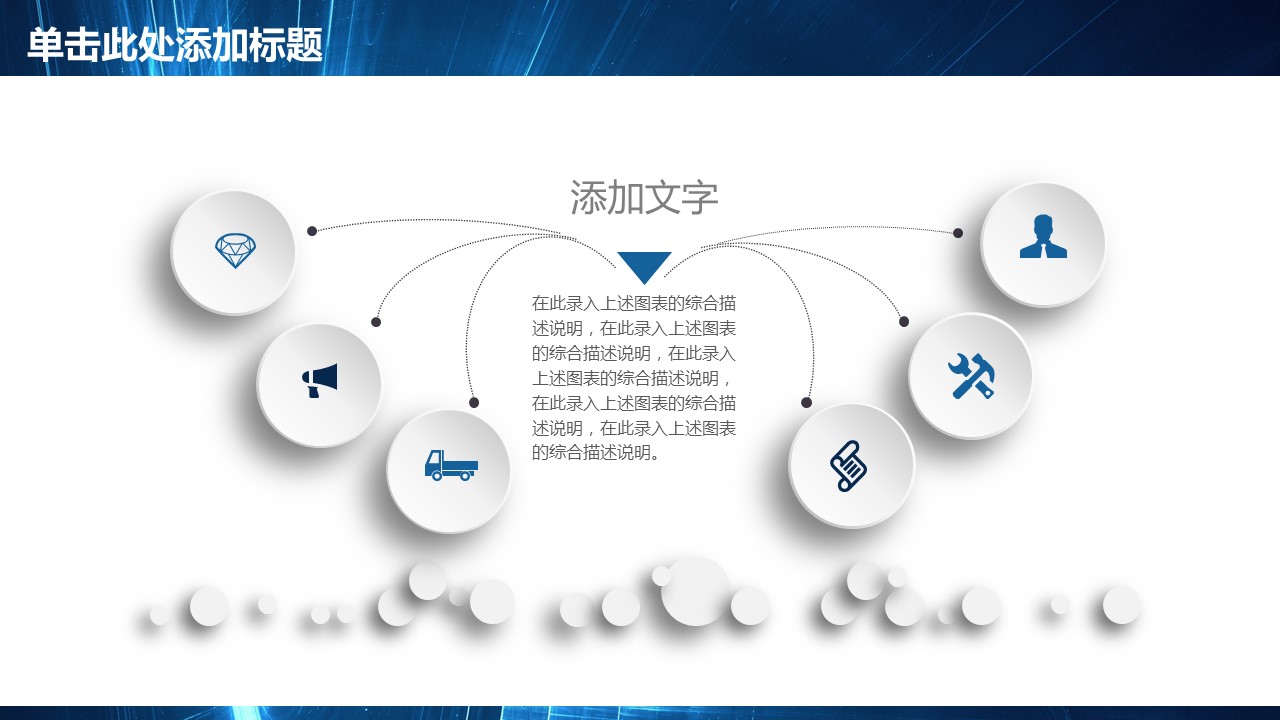 单击此处添加标题

添加文字

在此录入上述图表的综合描述说明，在此录入上述图表的综合描述说明，在此录入上述图表的综合描述说明，在此录入上述图表的综合描述说明，在此录入上述图表的综合描述说明。